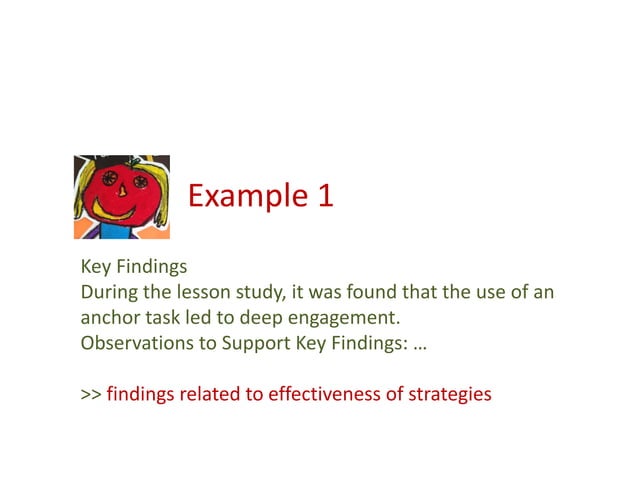 Example 1

Key Findings
During the lesson study, it was found that the use of an anchor task led to deep engagement.
Observations to Support Key Findings: …

>> findings related to effectiveness of strategies